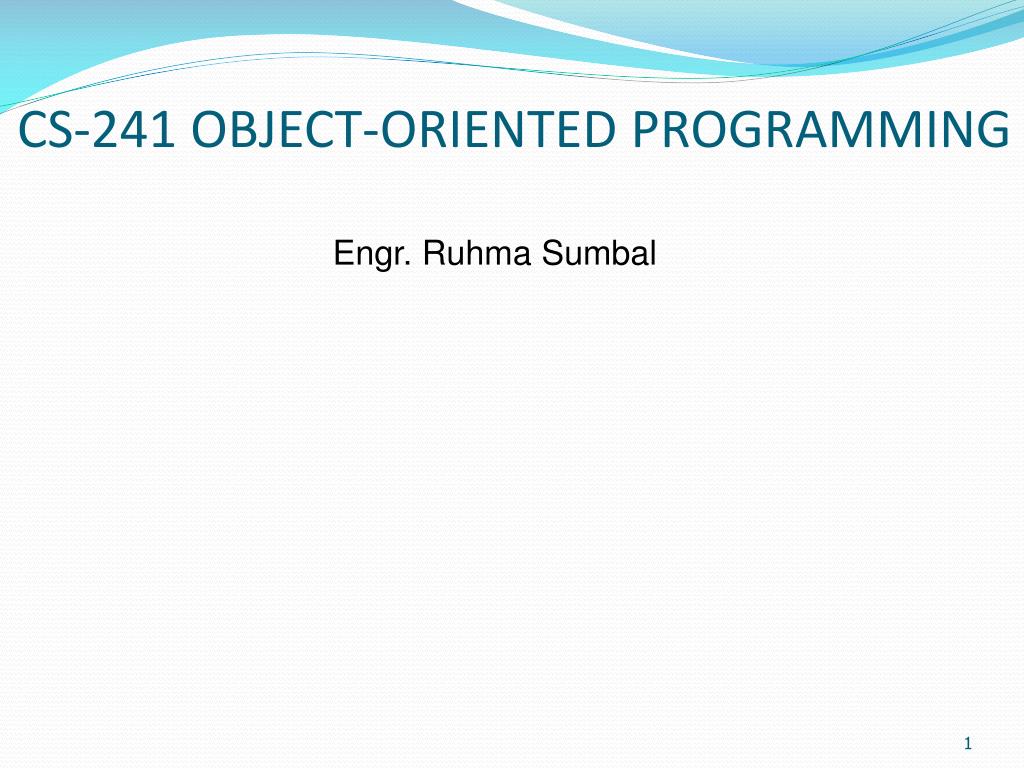 CS-241 OBJECT-ORIENTED PROGRAMMING

Engr. Ruhma Sumbal

1